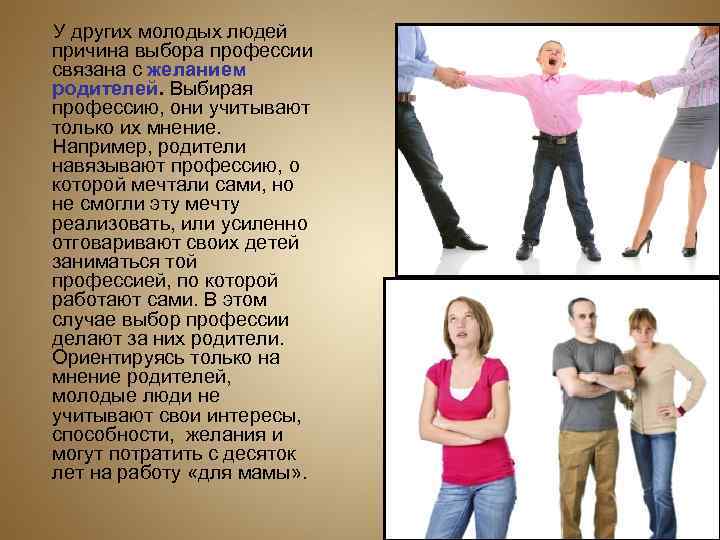 У других молодых людей причина выбора профессии связана с желанием родителей. Выбирая профессию, они учитывают только их мнение. Например, родители навязывают профессию, о которой мечтали сами, но не смогли эту мечту реализовать, или усиленно отговаривают своих детей заниматься той профессией, по которой работают сами. В этом случае выбор профессии делают за них родители. Ориентируясь только на мнение родителей, молодые люди не учитывают свои интересы, способности, желания и могут потратить с десяток лет на работу «для мамы».